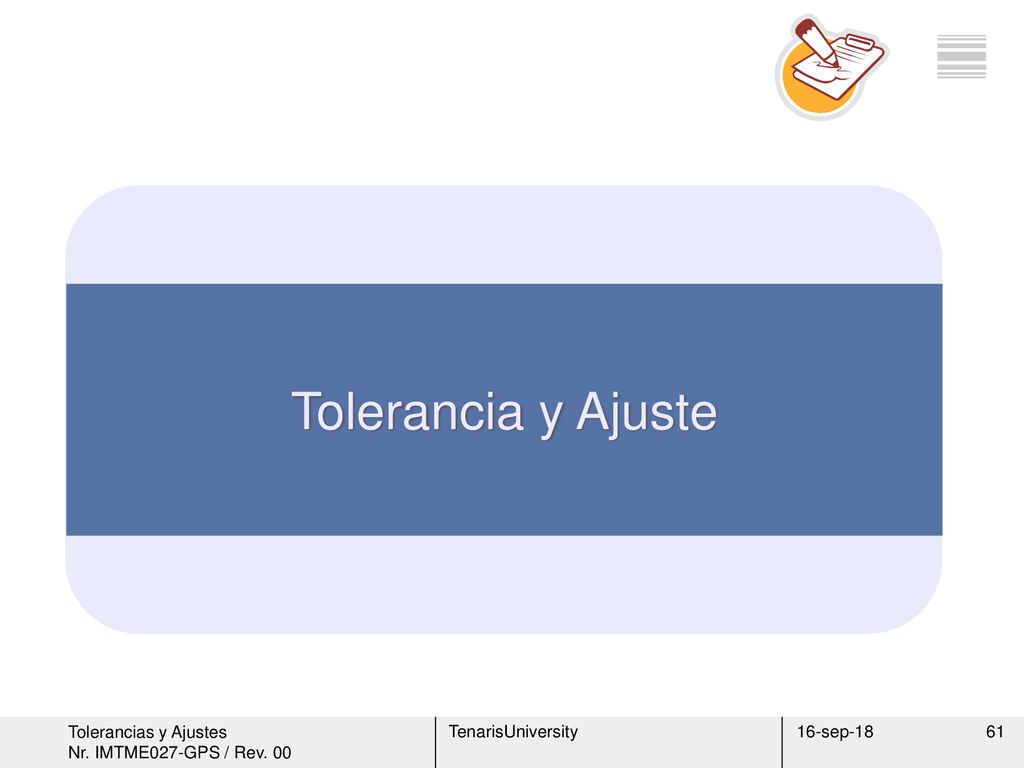 Tolerancia y Ajuste

Tolerancias y Ajustes
Nr. IMTME027-GPS / Rev. 00

TenarisUniversity

16-sep-18

61